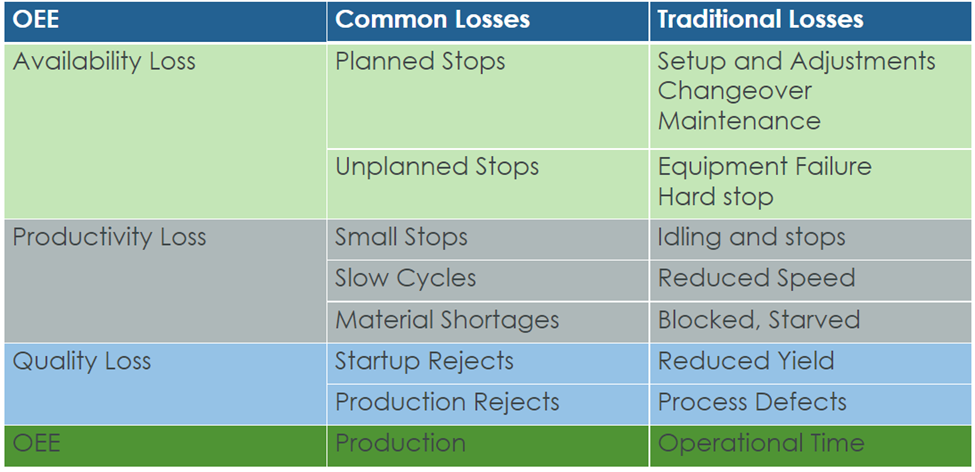 | OEE | Common Losses | Traditional Losses |
|---|---|---|
| Availability Loss | Planned Stops | Setup and Adjustments Changeover Maintenance |
| | Unplanned Stops | Equipment Failure Hard stop |
| Productivity Loss | Small Stops | Idling and stops |
| | Slow Cycles | Reduced Speed |
| | Material Shortages | Blocked, Starved |
| Quality Loss | Startup Rejects | Reduced Yield |
| | Production Rejects | Process Defects |
| OEE | Production | Operational Time |